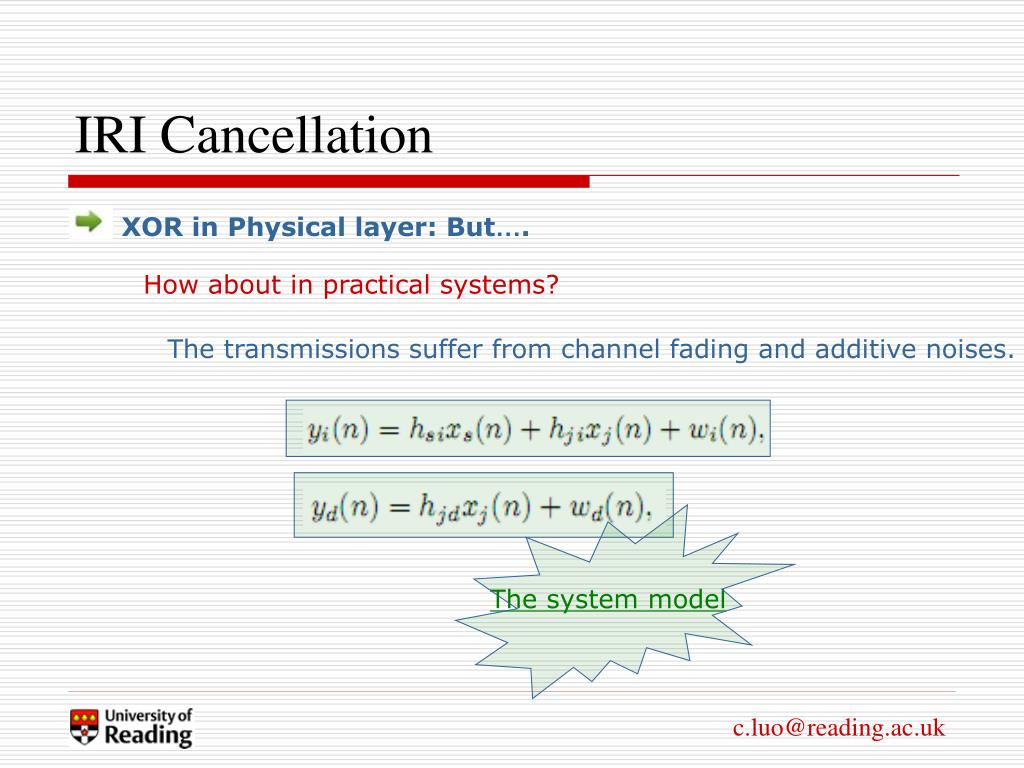 IRI Cancellation

XOR in Physical layer: But….

How about in practical systems?

The transmissions suffer from channel fading and additive noises.

$y_i(n) = h_{si}x_s(n) + h_{ji}x_j(n) + w_i(n),$

$y_d(n) = h_{jd}x_j(n) + w_d(n),$

The system model

University of Reading

c.luo@reading.ac.uk